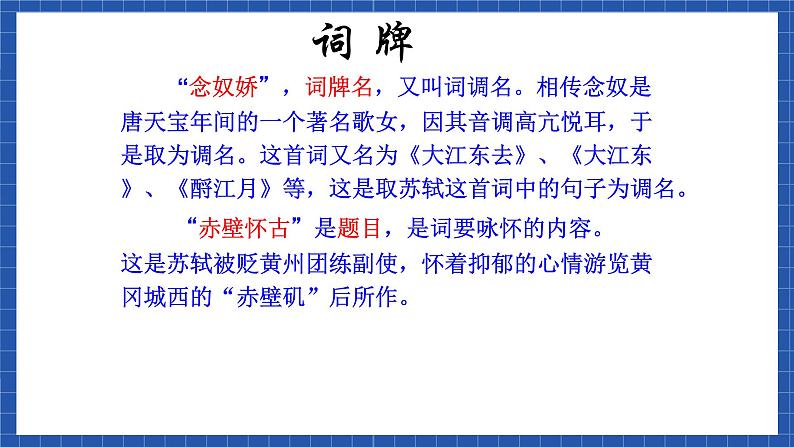 词 牌

“念奴娇”，词牌名，又叫词调名。相传念奴是唐天宝年间的一个著名歌女，因其音调高亢悦耳，于是取为调名。这首词又名为《大江东去》、《大江东》、《酹江月》等，这是取苏轼这首词中的句子为调名。

“赤壁怀古”是题目，是词要咏怀的内容。这是苏轼被贬黄州团练副使，怀着抑郁的心情游览黄冈城西的“赤壁矶”后所作。